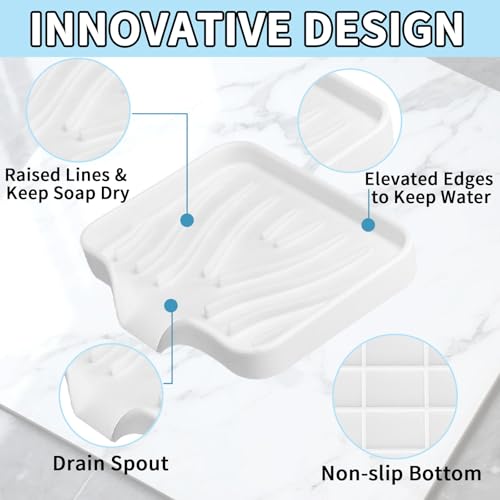 INNOVATIVE DESIGN

Raised Lines & Keep Soap Dry

Elevated Edges to Keep Water

Drain Spout

Non-slip Bottom